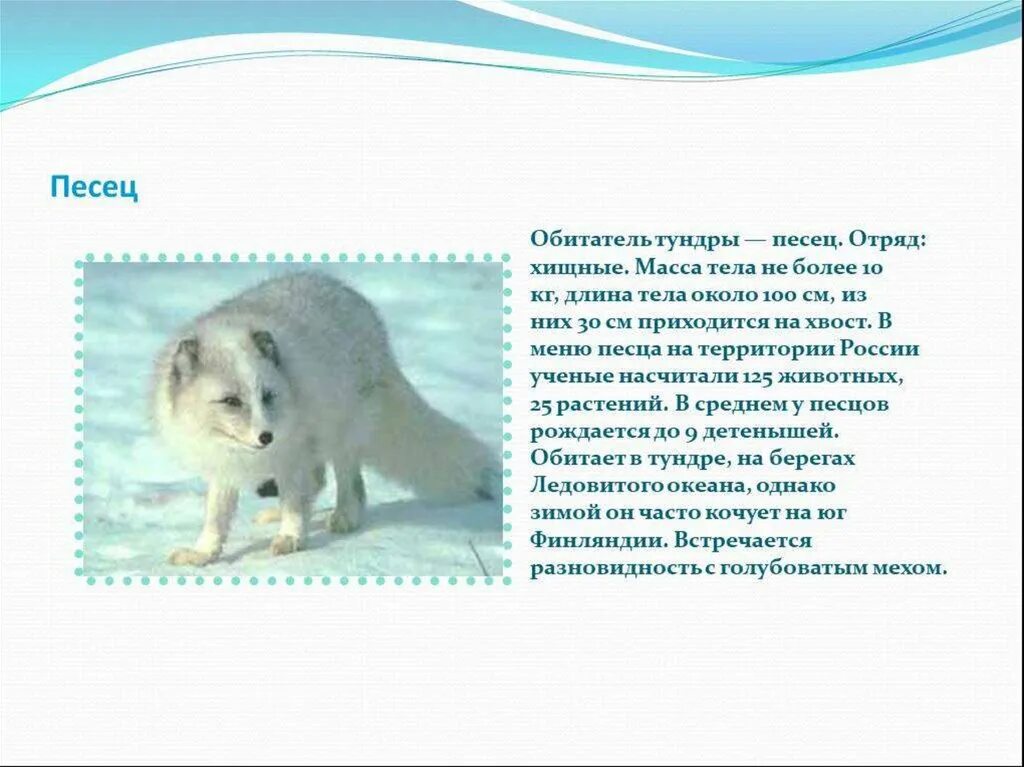 Песец

Обитатель тундры — песец. Отряд: хищные. Масса тела не более 10 кг, длина тела около 100 см, из них 30 см приходится на хвост. В меню песца на территории России ученые насчитали 125 животных, 25 растений. В среднем у песцов рождается до 9 детенышей. Обитает в тундре, на берегах Ледовитого океана, однако зимой он часто кочует на юг Финляндии. Встречается разновидность с голубоватым мехом.